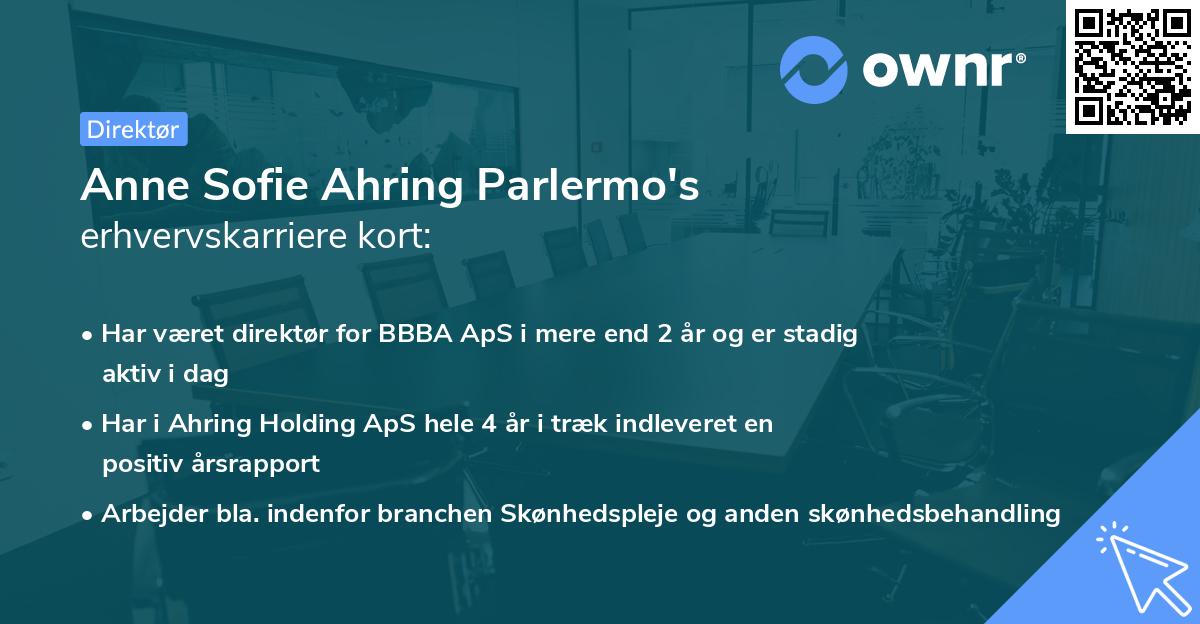 ownr®

Direktør

Anne Sofie Ahring Parlermo's
erhvervskarriere kort:

• Har været direktør for BBBA ApS i mere end 2 år og er stadig aktiv i dag
• Har i Ahring Holding ApS hele 4 år i træk indleveret en positiv årsrapport
• Arbejder bla. indenfor branchen Skønhedspleje og anden skønhedsbehandling